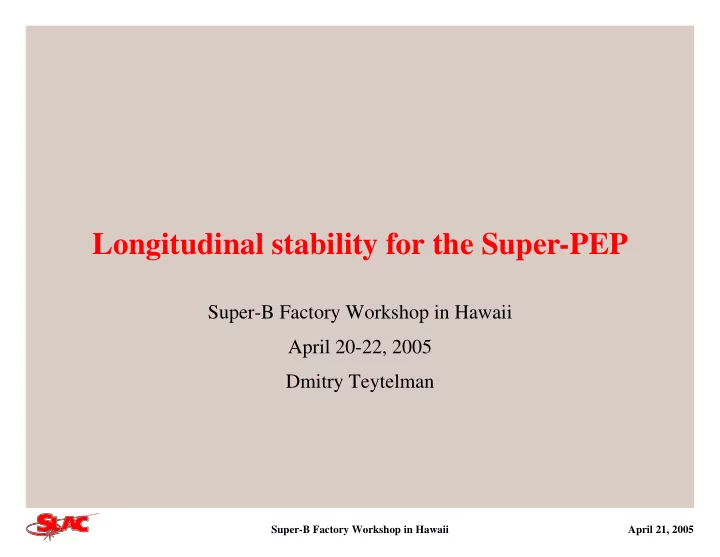 Longitudinal stability for the Super-PEP

Super-B Factory Workshop in Hawaii

April 20-22, 2005

Dmitry Teytelman

SLAC

Super-B Factory Workshop in Hawaii

April 21, 2005